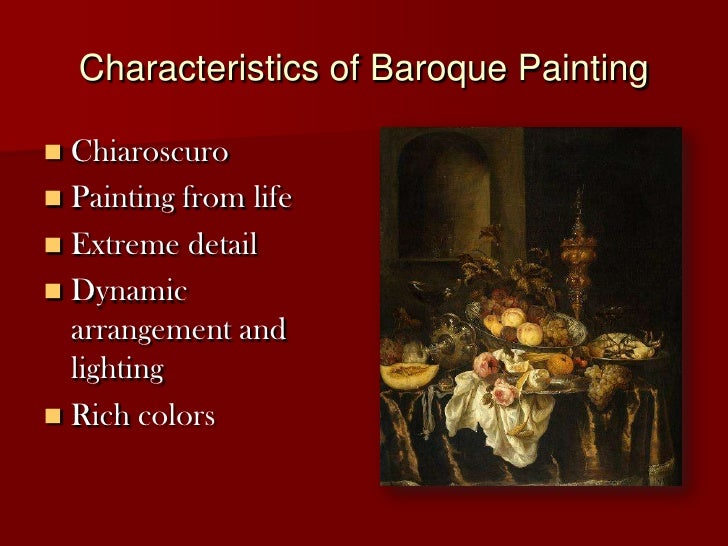 Characteristics of Baroque Painting

- Chiaroscuro
- Painting from life
- Extreme detail
- Dynamic arrangement and lighting
- Rich colors